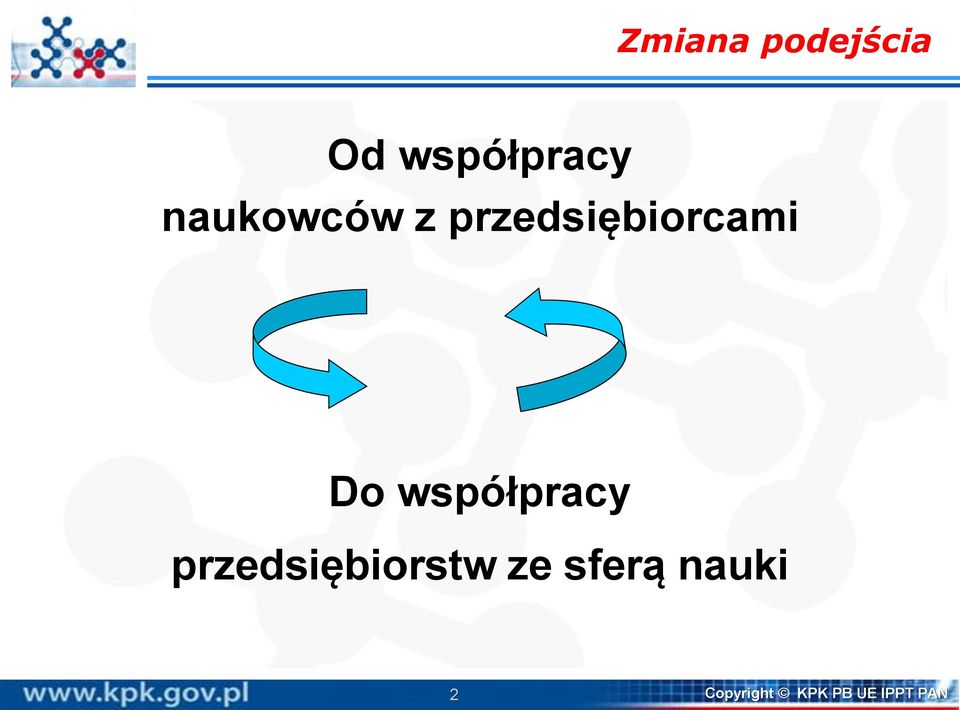 Zmiana podejścia

Od współpracy
naukowców z przedsiębiorcami

Do współpracy
przedsiębiorstw ze sferą nauki

www.kpk.gov.pl

2

Copyright © KPK PB UE IPPT PAN